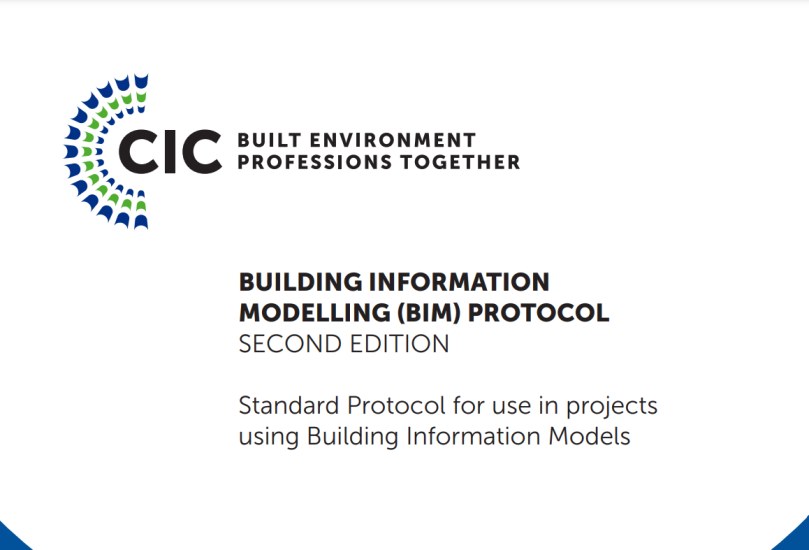 CIC BUILT ENVIRONMENT PROFESSIONS TOGETHER

BUILDING INFORMATION MODELLING (BIM) PROTOCOL
SECOND EDITION

Standard Protocol for use in projects using Building Information Models